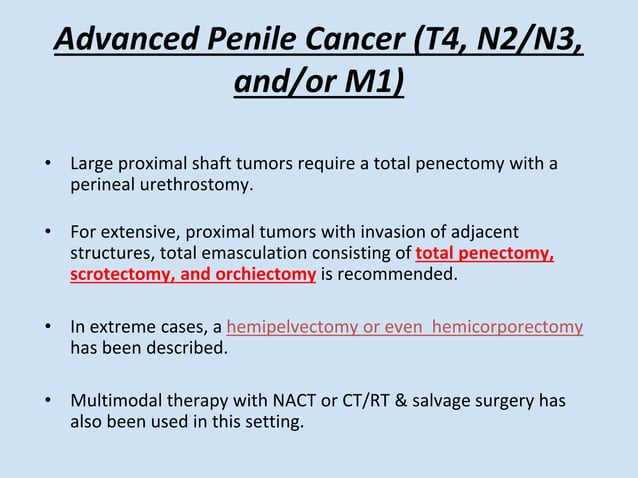 Advanced Penile Cancer (T4, N2/N3, and/or M1)

• Large proximal shaft tumors require a total penectomy with a perineal urethrostomy.

• For extensive, proximal tumors with invasion of adjacent structures, total emasculation consisting of total penectomy, scrotectomy, and orchiectomy is recommended.

• In extreme cases, a hemipelvectomy or even hemicorporectomy has been described.

• Multimodal therapy with NACT or CT/RT & salvage surgery has also been used in this setting.